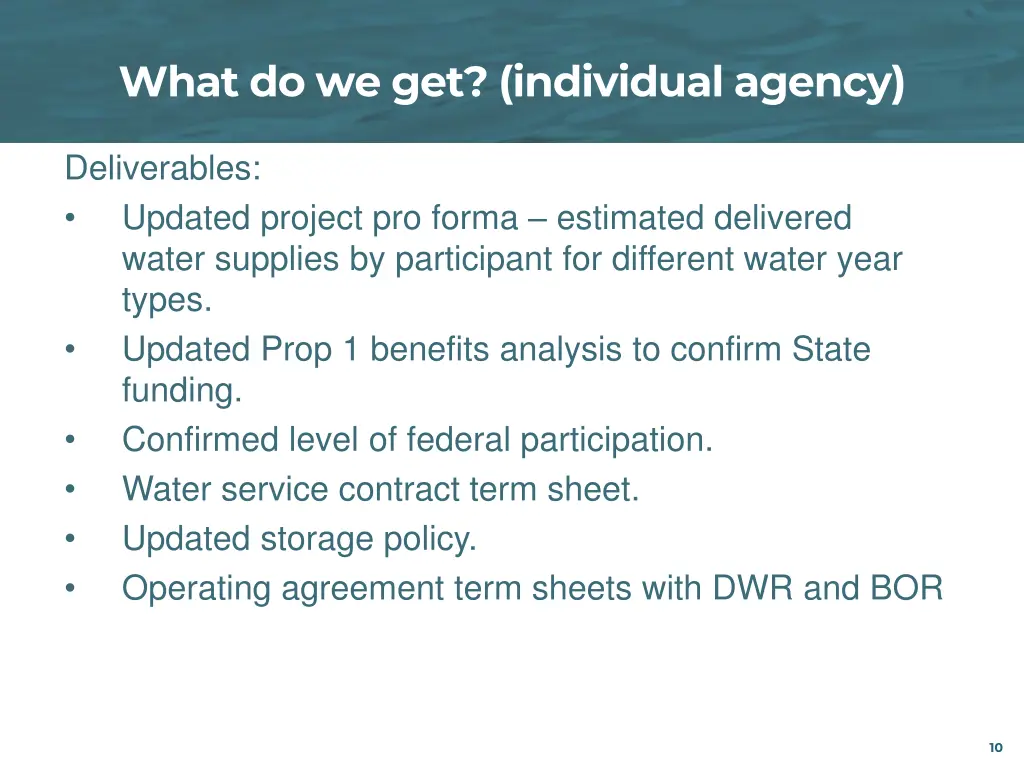 What do we get? (individual agency)

Deliverables:
• Updated project pro forma – estimated delivered water supplies by participant for different water year types.
• Updated Prop 1 benefits analysis to confirm State funding.
• Confirmed level of federal participation.
• Water service contract term sheet.
• Updated storage policy.
• Operating agreement term sheets with DWR and BOR

10